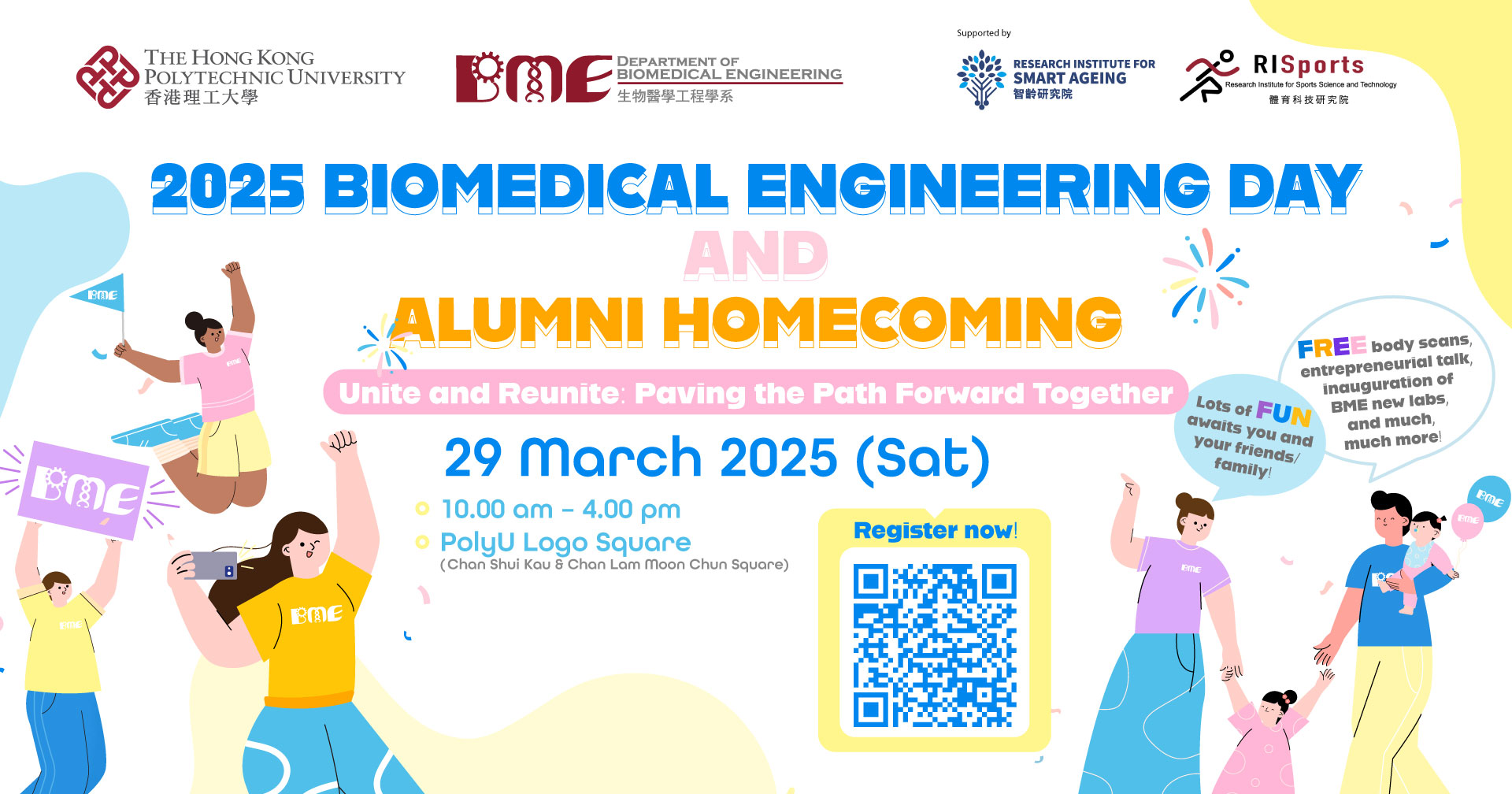 THE HONG KONG POLYTECHNIC UNIVERSITY
香港理工大學

BME DEPARTMENT OF BIOMEDICAL ENGINEERING
生物醫學工程學系

Supported by

RESEARCH INSTITUTE FOR SMART AGEING
智齡研究院

RISports
Research Institute for Sports Science and Technology
體育科技研究院

2025 BIOMEDICAL ENGINEERING DAY
AND
ALUMNI HOMECOMING

Unite and Reunite: Paving the Path Forward Together

29 March 2025 (Sat)

10.00 am – 4.00 pm
PolyU Logo Square
(Chan Shui Kau & Chan Lam Moon Chun Square)

Register now!

Lots of FUN awaits you and your friends/ family!

FREE body scans, entrepreneurial talk, inauguration of BME new labs, and much, much more!

BME
BME
BME
BME
BME
BME
BME
BME